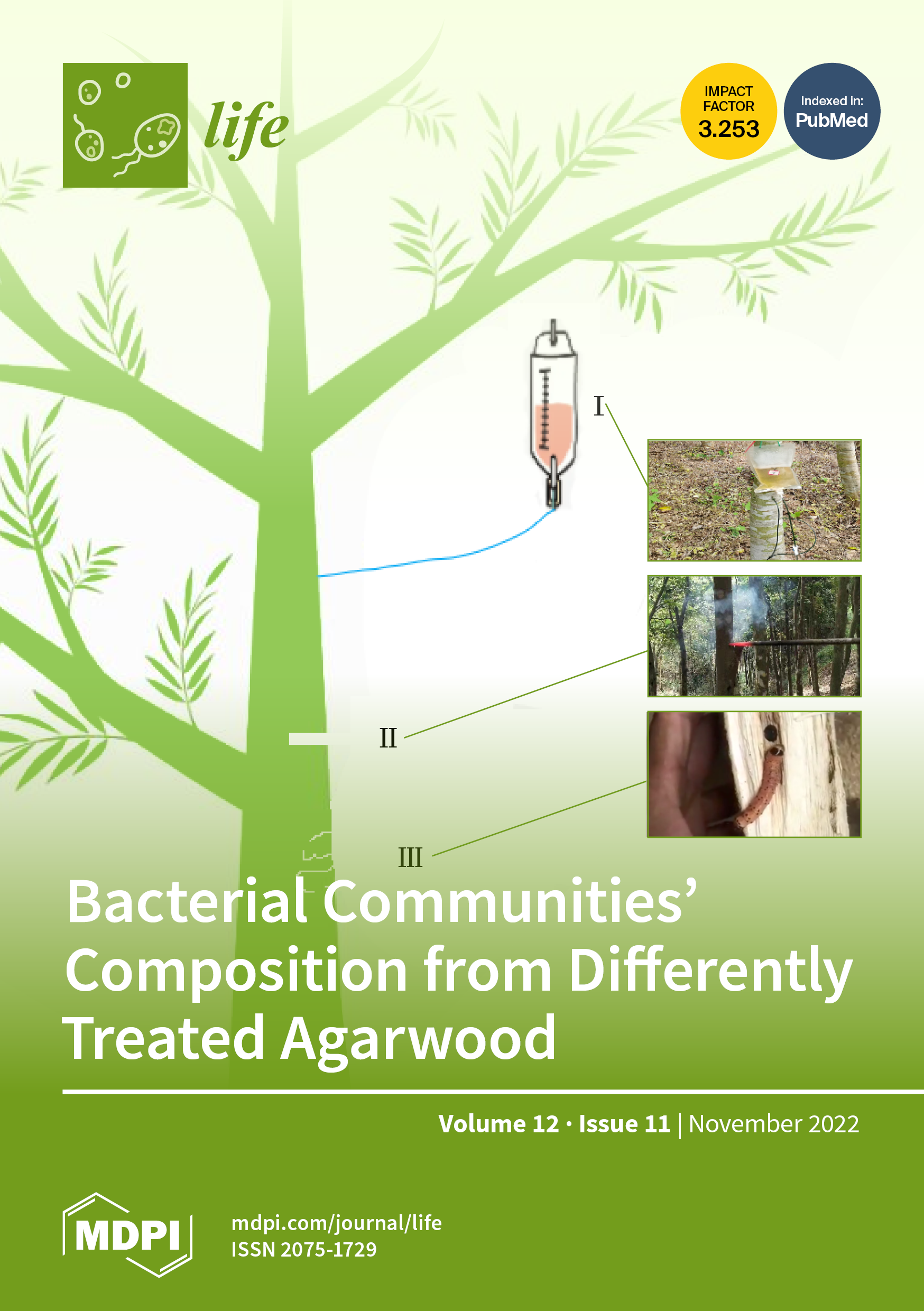 life

IMPACT FACTOR 3.253

Indexed in: PubMed

I

II

III

Bacterial Communities' Composition from Differently Treated Agarwood

Volume 12 · Issue 11 | November 2022

MDPI

mdpi.com/journal/life
ISSN 2075-1729